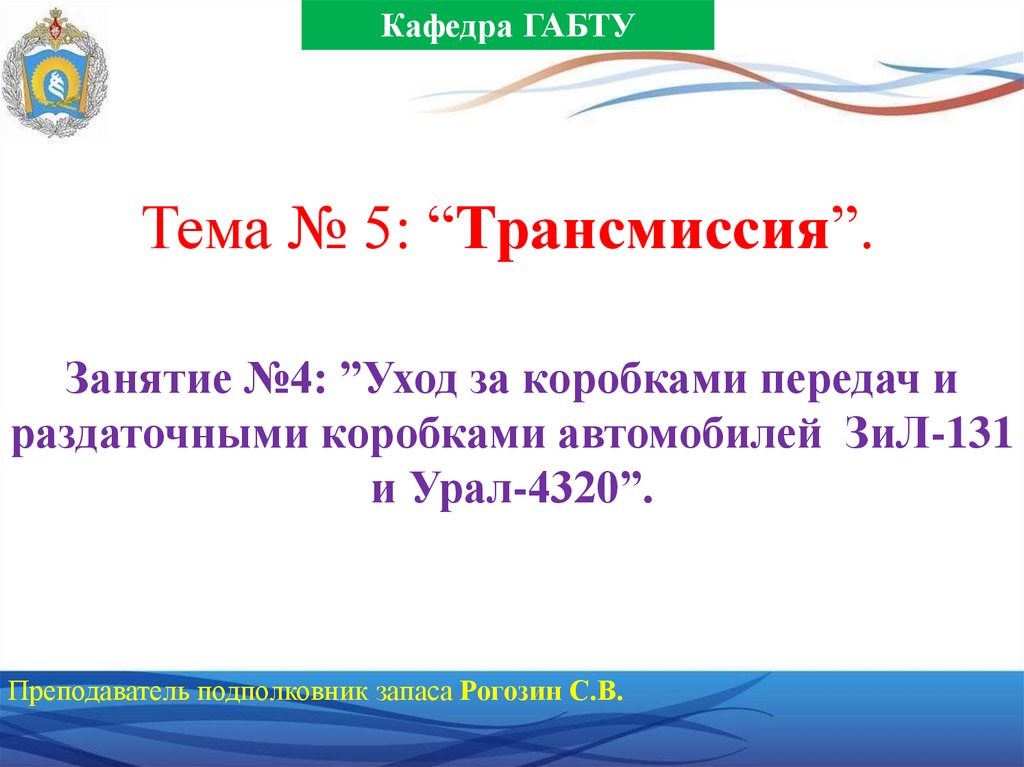 Кафедра ГАБТУ

Тема № 5: “Трансмиссия”.

Занятие №4: ”Уход за коробками передач и раздаточными коробками автомобилей ЗиЛ-131 и Урал-4320”.

Преподаватель подполковник запаса Рогозин С.В.